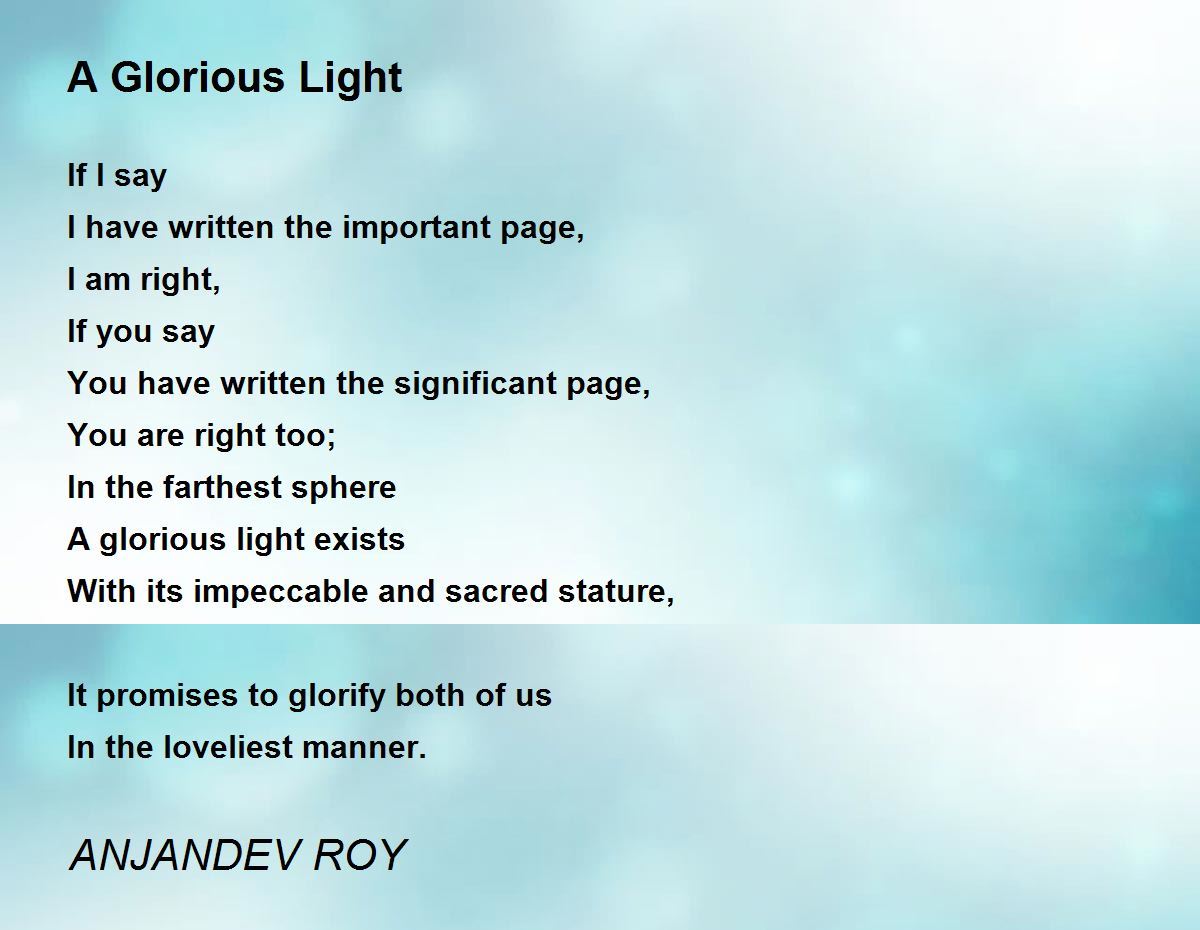 A Glorious Light

If I say
I have written the important page,
I am right,
If you say
You have written the significant page,
You are right too;
In the farthest sphere
A glorious light exists
With its impeccable and sacred stature,

It promises to glorify both of us
In the loveliest manner.

ANJANDEV ROY